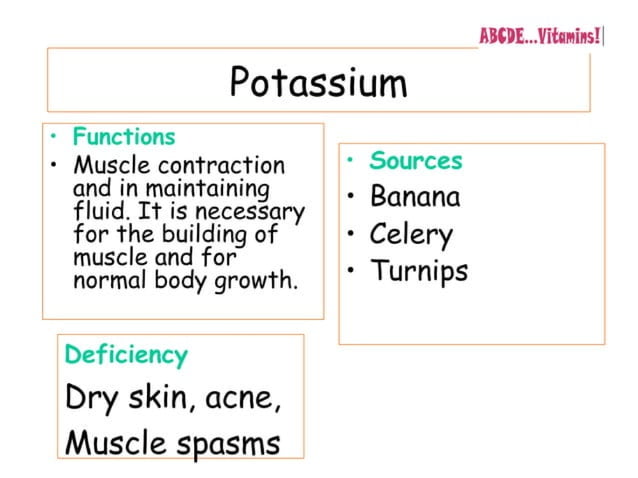 ABCDE...Vitamins!

Potassium

• Functions
• Muscle contraction and in maintaining fluid. It is necessary for the building of muscle and for normal body growth.

• Sources
• Banana
• Celery
• Turnips

Deficiency
Dry skin, acne,
Muscle spasms